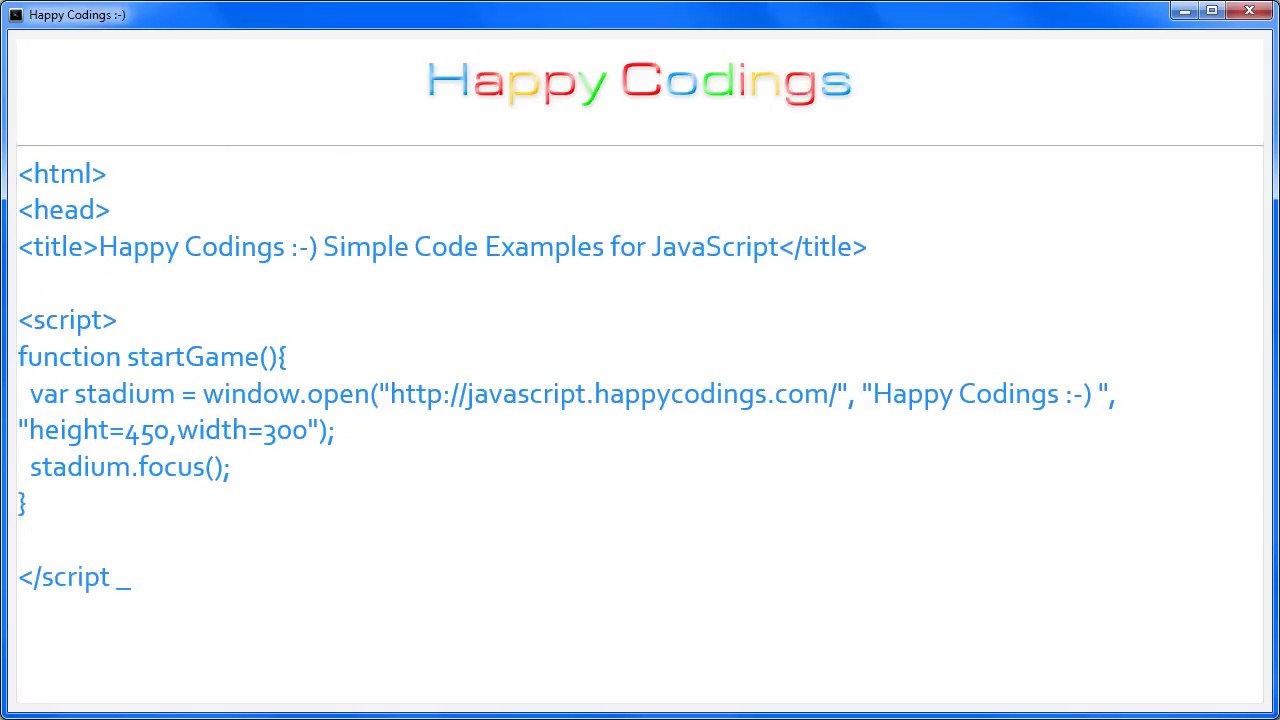 Happy Codings :-)

Happy Codings

<html>
<head>
<title>Happy Codings :-) Simple Code Examples for JavaScript</title>

<script>
function startGame(){
 var stadium = window.open("http://javascript.happycodings.com/", "Happy Codings :-) ", "height=450,width=300");
 stadium.focus();
}

</script _